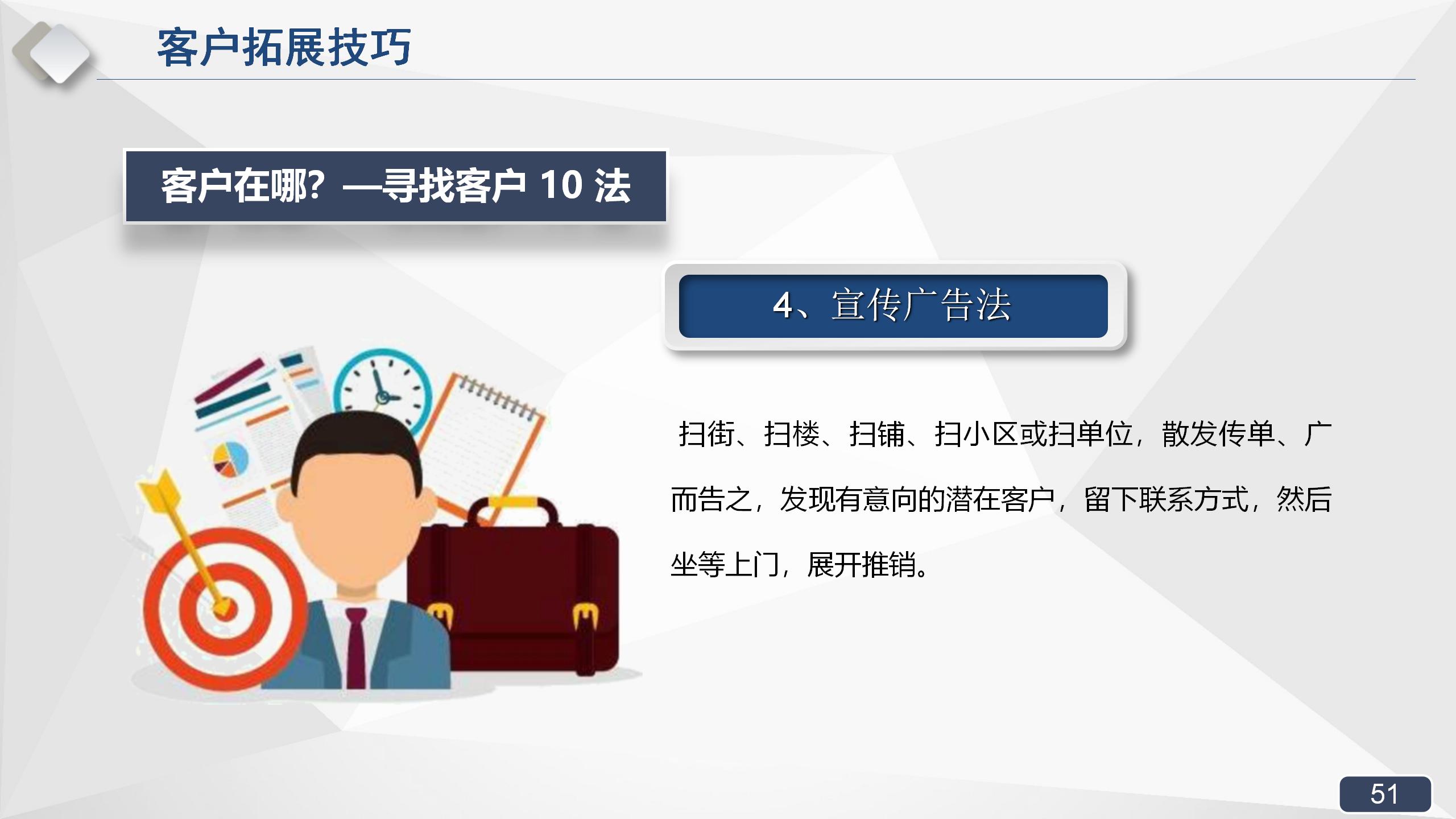 客户拓展技巧

客户在哪？—寻找客户 10 法

4、宣传广告法

扫街、扫楼、扫铺、扫小区或扫单位，散发传单、广而告之，发现有意向的潜在客户，留下联系方式，然后坐等上门，展开推销。

51